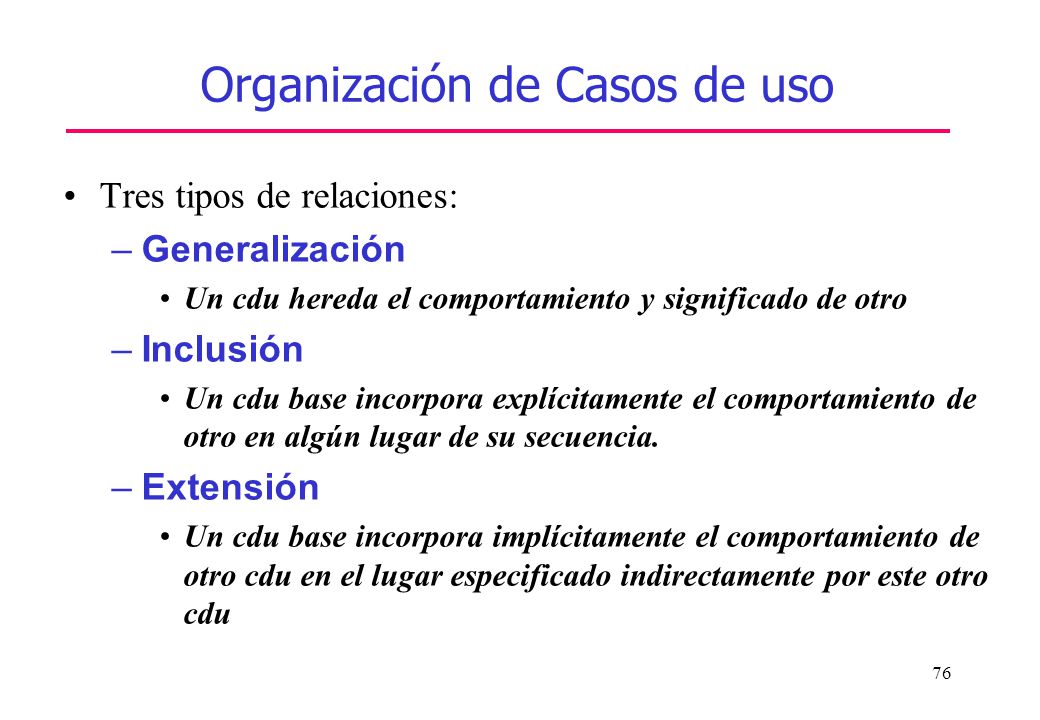 Organización de Casos de uso

• Tres tipos de relaciones:

– Generalización

• Un cdu hereda el comportamiento y significado de otro

– Inclusión

• Un cdu base incorpora explícitamente el comportamiento de otro en algún lugar de su secuencia.

– Extensión

• Un cdu base incorpora implícitamente el comportamiento de otro cdu en el lugar especificado indirectamente por este otro cdu

76